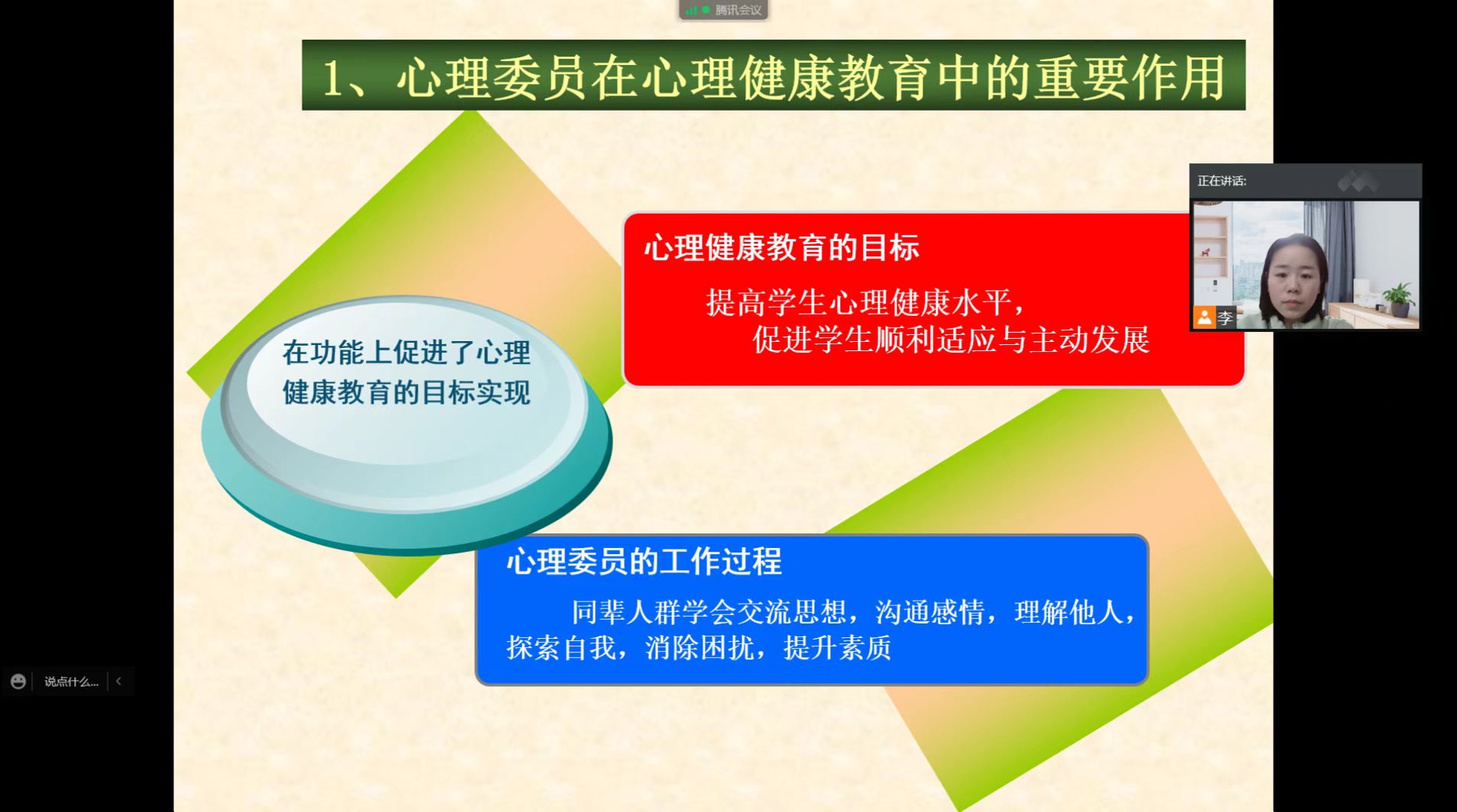 腾讯会议

1、心理委员在心理健康教育中的重要作用

正在讲话:

李

心理健康教育的目标

提高学生心理健康水平，促进学生顺利适应与主动发展

在功能上促进了心理健康教育的目标实现

心理委员的工作过程

同辈人群学会交流思想，沟通感情，理解他人，探索自我，消除困扰，提升素质

说点什么...